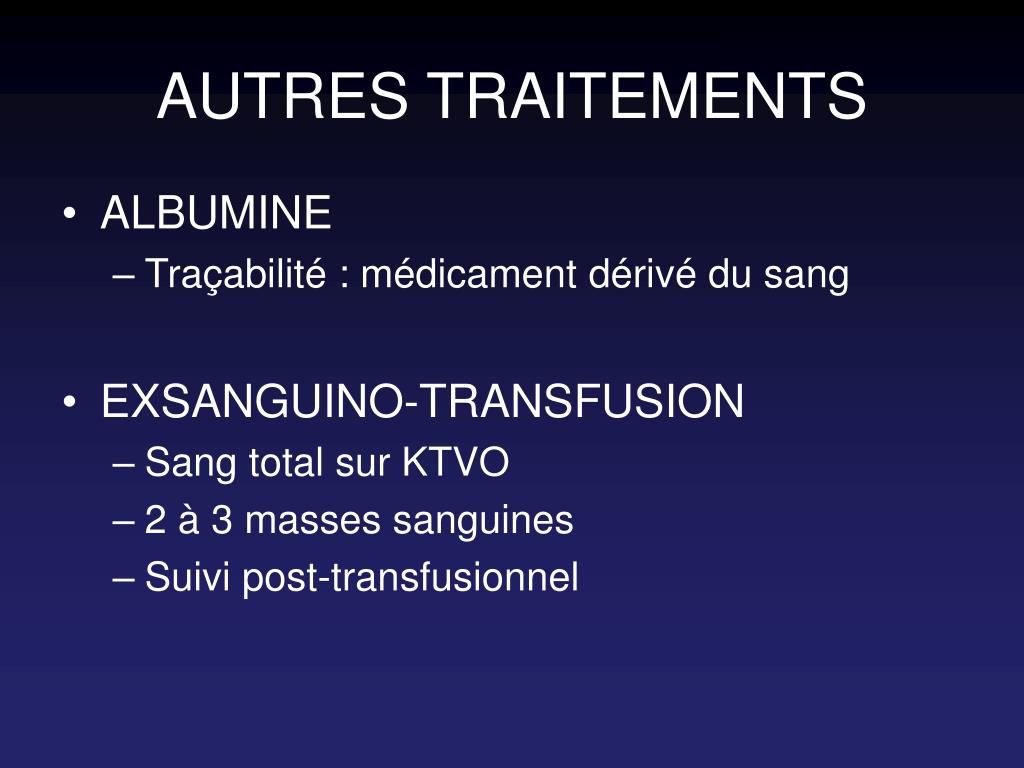 AUTRES TRAITEMENTS

• ALBUMINE
– Traçabilité : médicament dérivé du sang

• EXSANGUINO-TRANSFUSION
– Sang total sur KTVO
– 2 à 3 masses sanguines
– Suivi post-transfusionnel